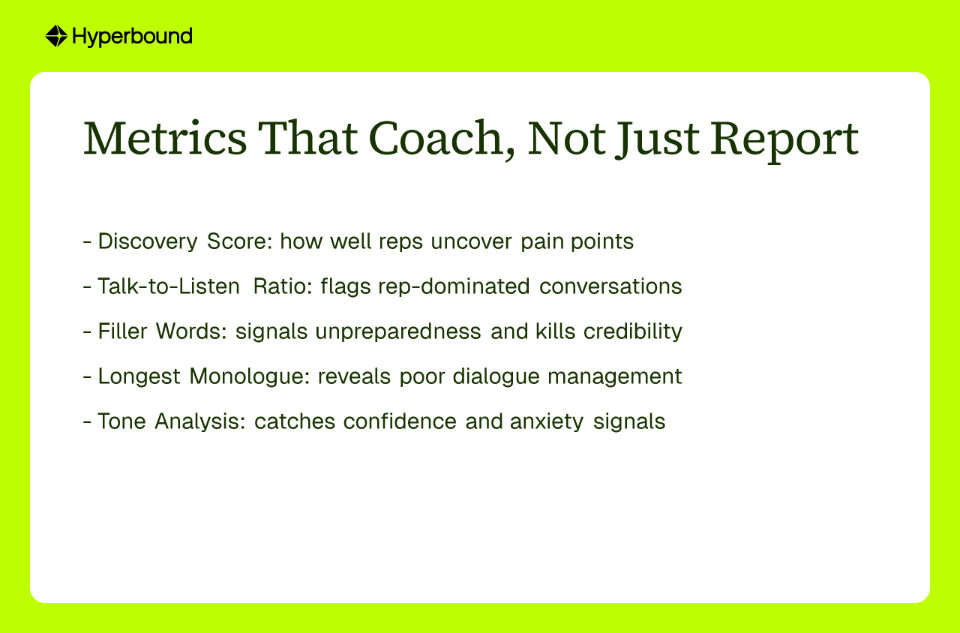 Hyperbound

Metrics That Coach, Not Just Report

- Discovery Score: how well reps uncover pain points

- Talk-to-Listen Ratio: flags rep-dominated conversations

- Filler Words: signals unpreparedness and kills credibility

- Longest Monologue: reveals poor dialogue management

- Tone Analysis: catches confidence and anxiety signals